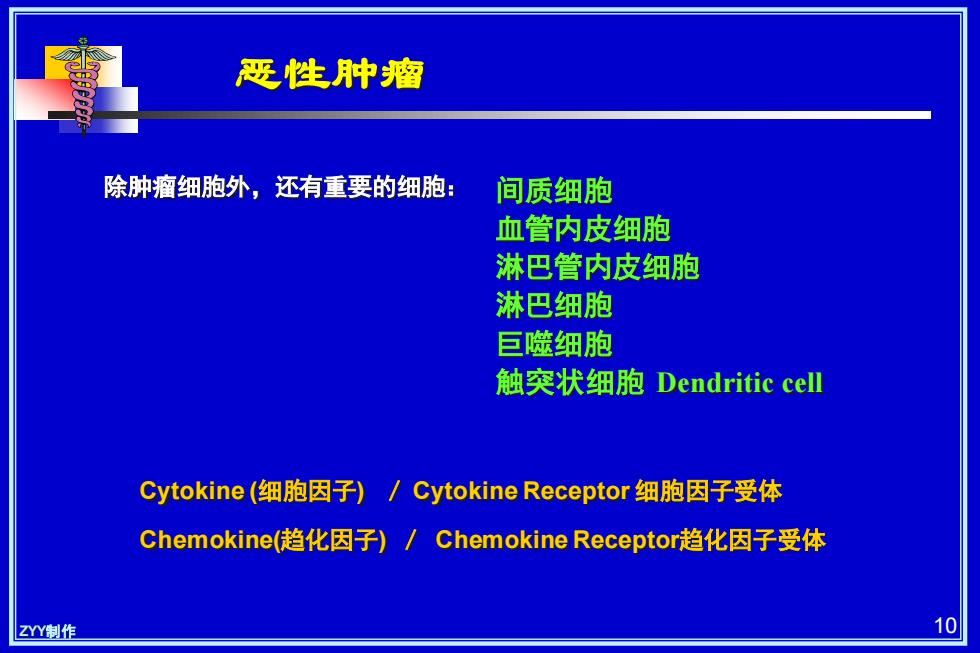 恶性肿瘤

除肿瘤细胞外，还有重要的细胞： 间质细胞
血管内皮细胞
淋巴管内皮细胞
淋巴细胞
巨噬细胞
触突状细胞 Dendritic cell

Cytokine (细胞因子) / Cytokine Receptor 细胞因子受体

Chemokine(趋化因子) / Chemokine Receptor趋化因子受体

ZYY制作

10